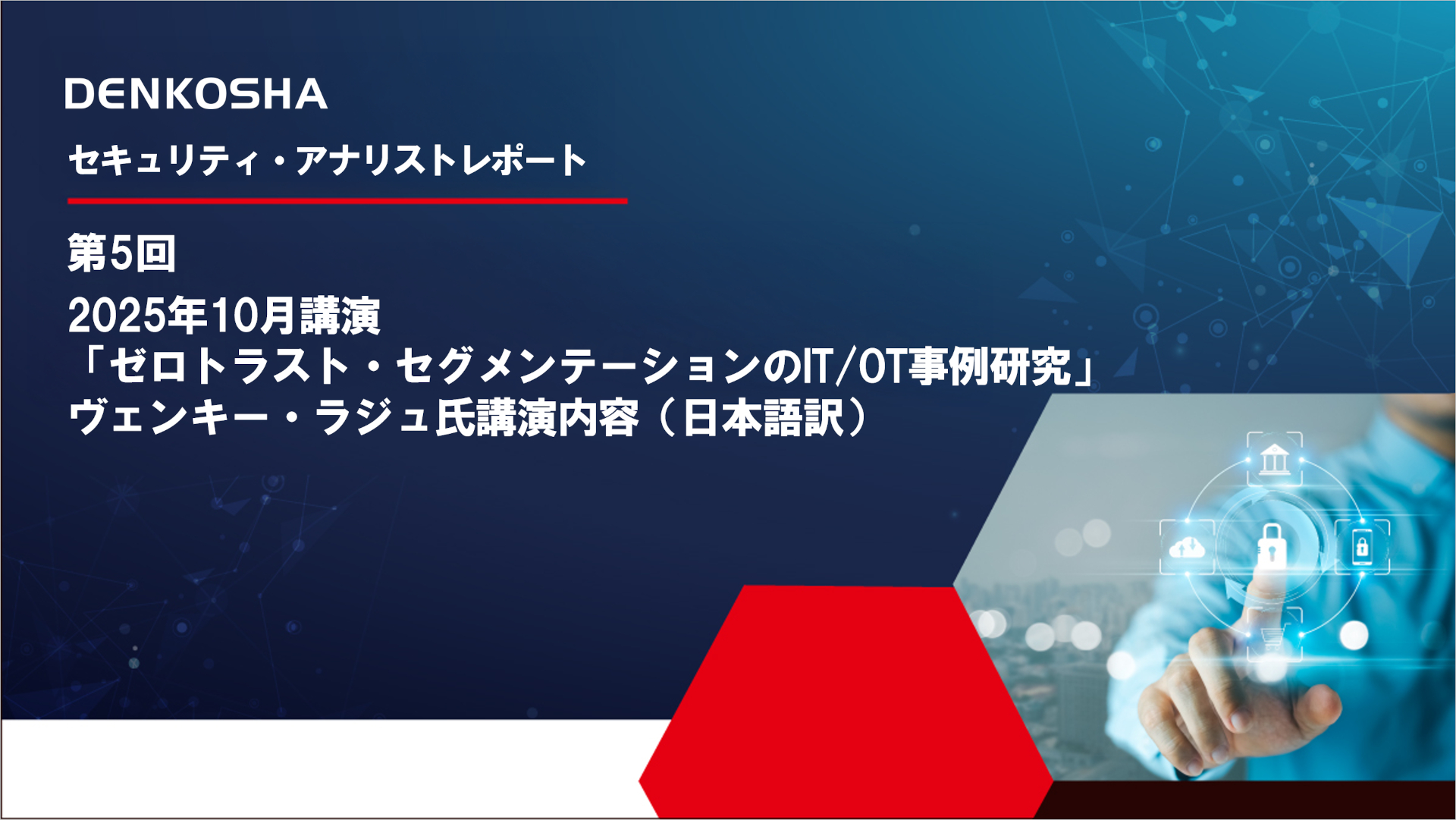 DENKOSHA

セキュリティ・アナリストレポート

第5回
2025年10月講演
「ゼロトラスト・セグメンテーションのIT/OT事例研究」
ヴェンキー・ラジュ氏講演内容（日本語訳）